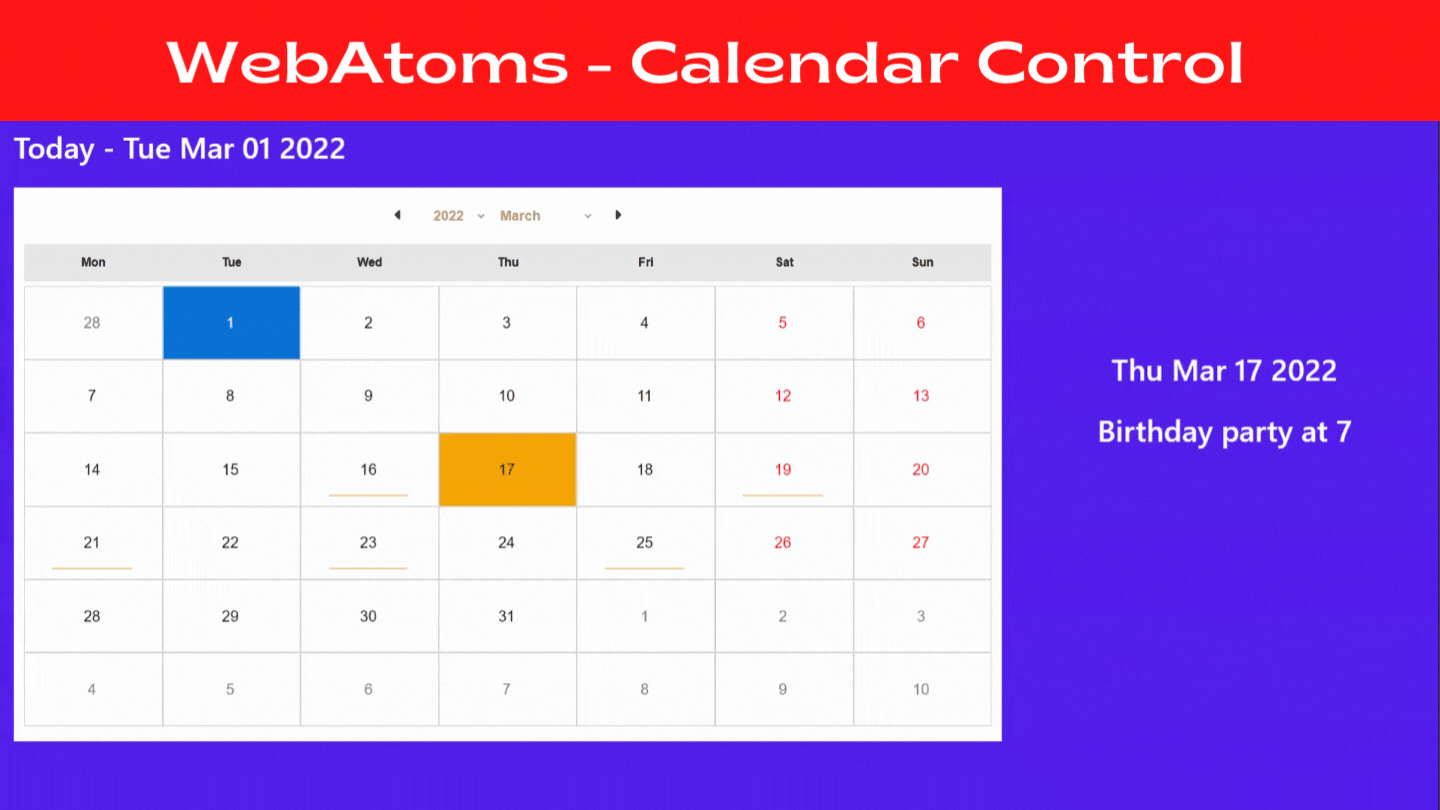 WebAtoms - Calendar Control

Today - Tue Mar 01 2022

2022 March

| Mon | Tue | Wed | Thu | Fri | Sat | Sun |
|---|---|---|---|---|---|---|
| 28 | 1 | 2 | 3 | 4 | 5 | 6 |
| 7 | 8 | 9 | 10 | 11 | 12 | 13 |
| 14 | 15 | 16 | 17 | 18 | 19 | 20 |
| 21 | 22 | 23 | 24 | 25 | 26 | 27 |
| 28 | 29 | 30 | 31 | 1 | 2 | 3 |
| 4 | 5 | 6 | 7 | 8 | 9 | 10 |

Thu Mar 17 2022

Birthday party at 7